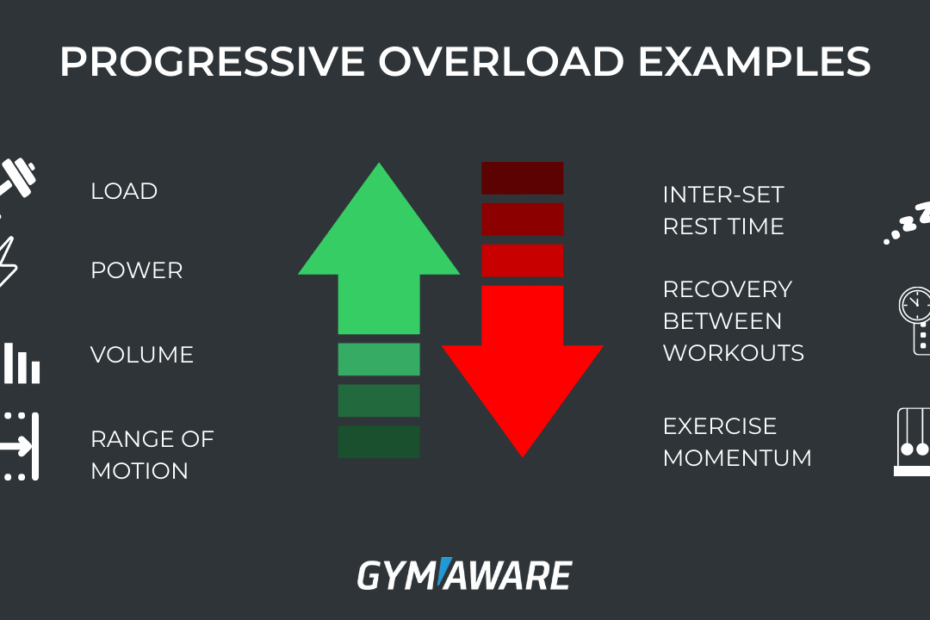 PROGRESSIVE OVERLOAD EXAMPLES

LOAD

POWER

VOLUME

RANGE OF MOTION

INTER-SET REST TIME

RECOVERY BETWEEN WORKOUTS

EXERCISE MOMENTUM

GYMAWARE